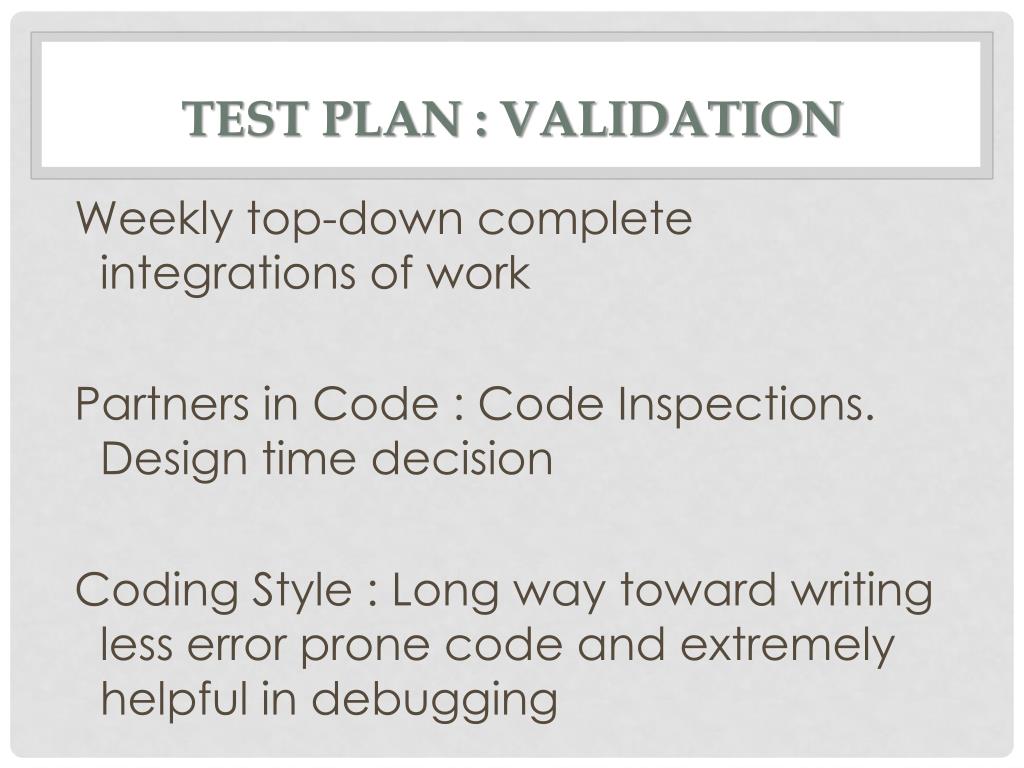 TEST PLAN : VALIDATION

Weekly top-down complete integrations of work

Partners in Code : Code Inspections. Design time decision

Coding Style : Long way toward writing less error prone code and extremely helpful in debugging